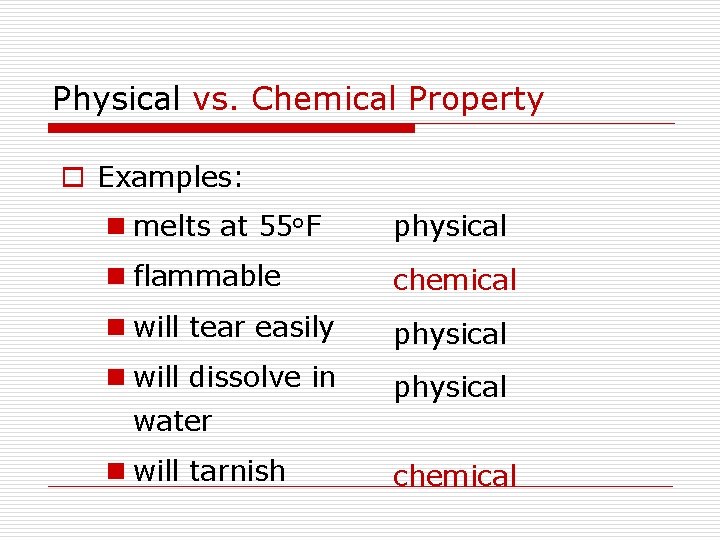 Physical vs. Chemical Property

Examples:

melts at 55°F physical

flammable chemical

will tear easily physical

will dissolve in water physical

will tarnish chemical